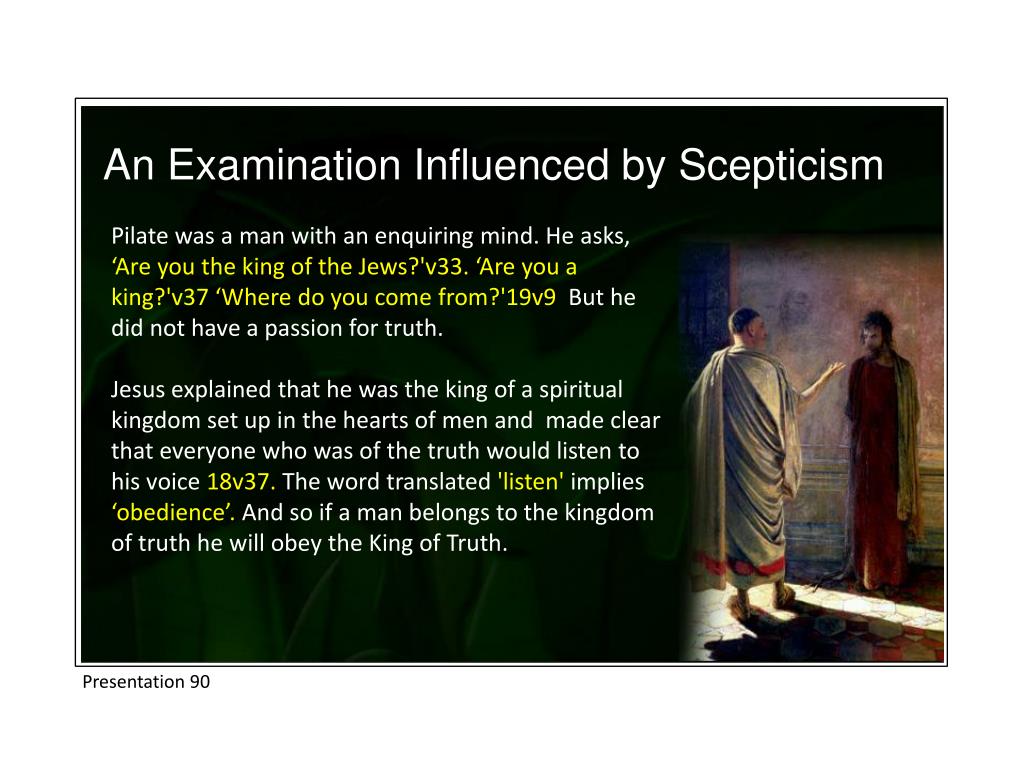 An Examination Influenced by Scepticism

Pilate was a man with an enquiring mind. He asks, ‘Are you the king of the Jews?'v33. ‘Are you a king?'v37 ‘Where do you come from?'19v9 But he did not have a passion for truth.

Jesus explained that he was the king of a spiritual kingdom set up in the hearts of men and made clear that everyone who was of the truth would listen to his voice 18v37. The word translated 'listen' implies ‘obedience’. And so if a man belongs to the kingdom of truth he will obey the King of Truth.

Presentation 90